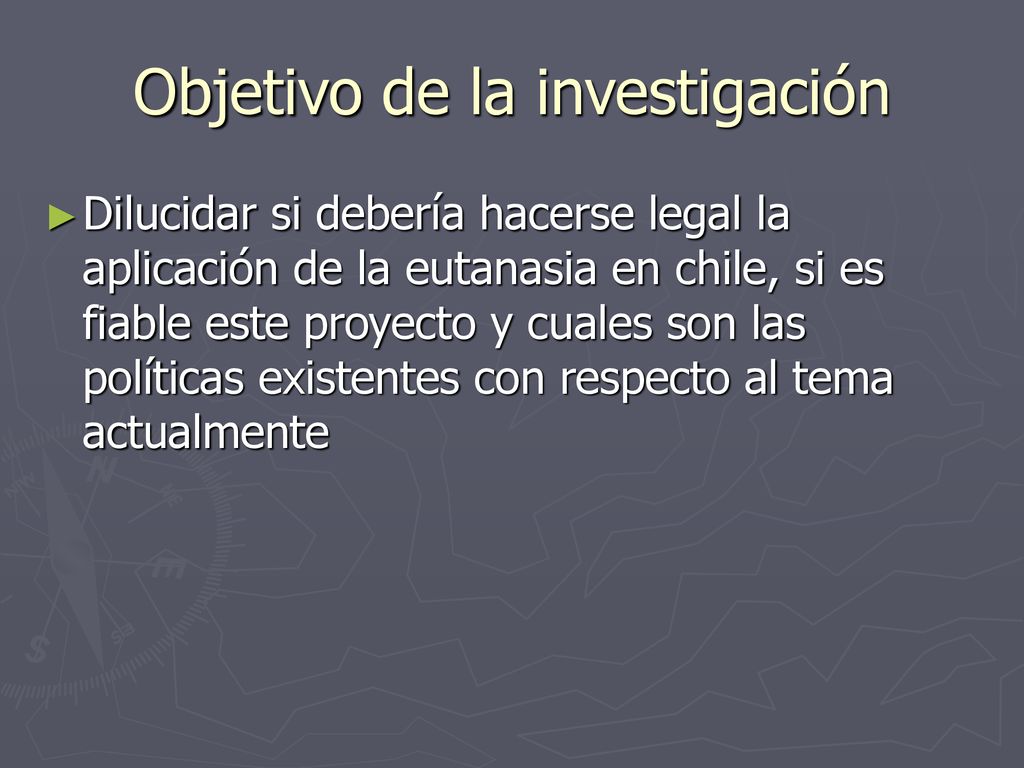 Objetivo de la investigación

►Dilucidar si debería hacerse legal la aplicación de la eutanasia en chile, si es fiable este proyecto y cuales son las políticas existentes con respecto al tema actualmente